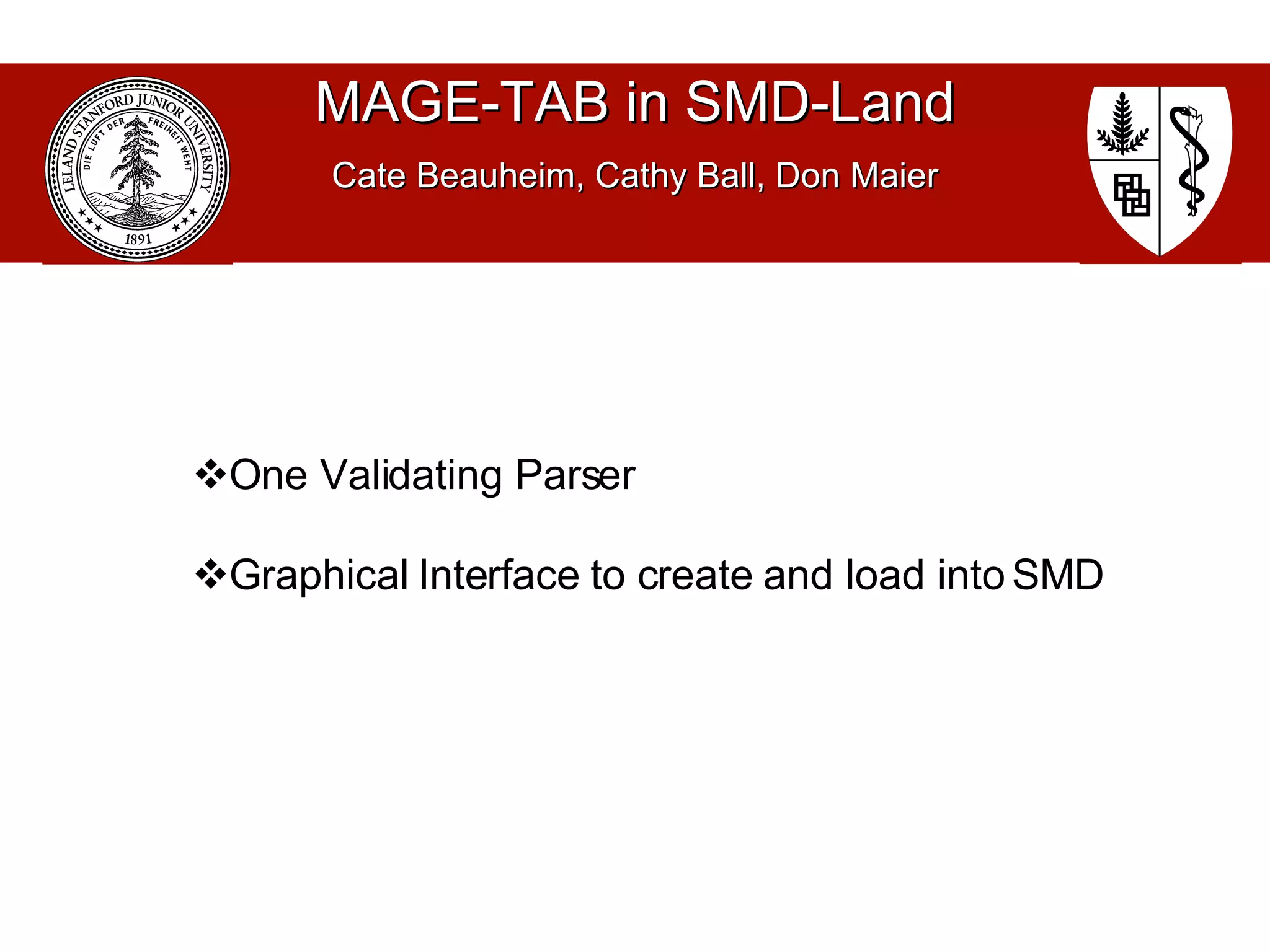 LELAND STANFORD JUNIOR UNIVERSITY
DIE LUFT DER FREIHEIT WEHT
1891

MAGE-TAB in SMD-Land

Cate Beauheim, Cathy Ball, Don Maier

❖One Validating Parser

❖Graphical Interface to create and load into SMD